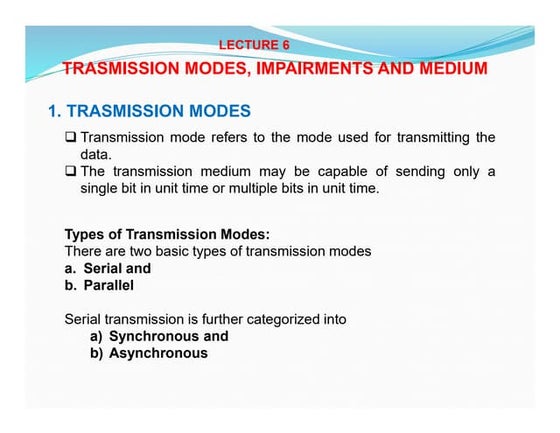 LECTURE 6

TRASMISSION MODES, IMPAIRMENTS AND MEDIUM

1. TRASMISSION MODES

❑ Transmission mode refers to the mode used for transmitting the data.
❑ The transmission medium may be capable of sending only a single bit in unit time or multiple bits in unit time.

Types of Transmission Modes:
There are two basic types of transmission modes
a. Serial and
b. Parallel

Serial transmission is further categorized into
a) Synchronous and
b) Asynchronous